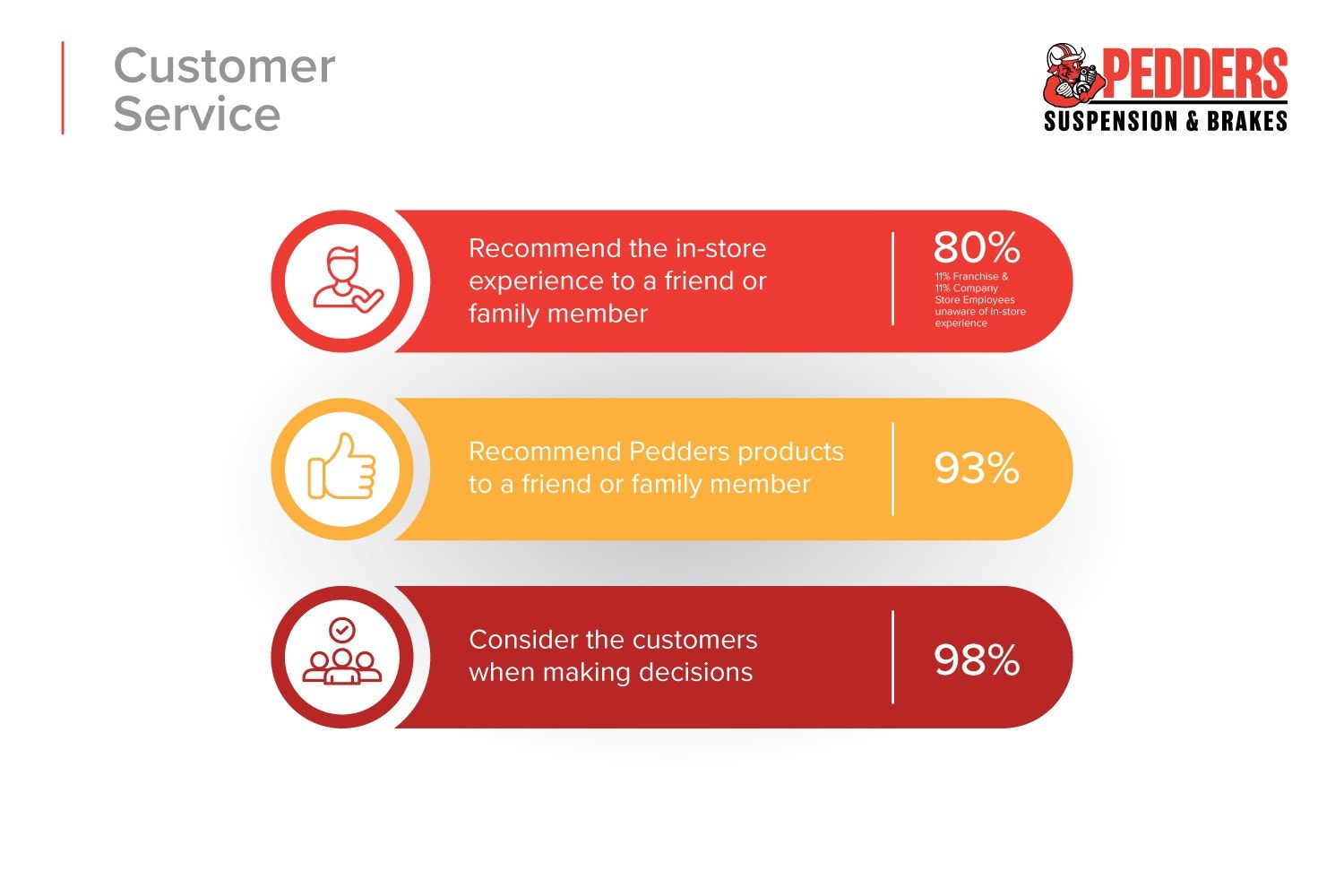 Customer Service

PEDDERS
SUSPENSION & BRAKES

Recommend the in-store experience to a friend or family member

80%
11% Franchise & 11% Company Store Employees unaware of in-store experience

Recommend Pedders products to a friend or family member

93%

Consider the customers when making decisions

98%